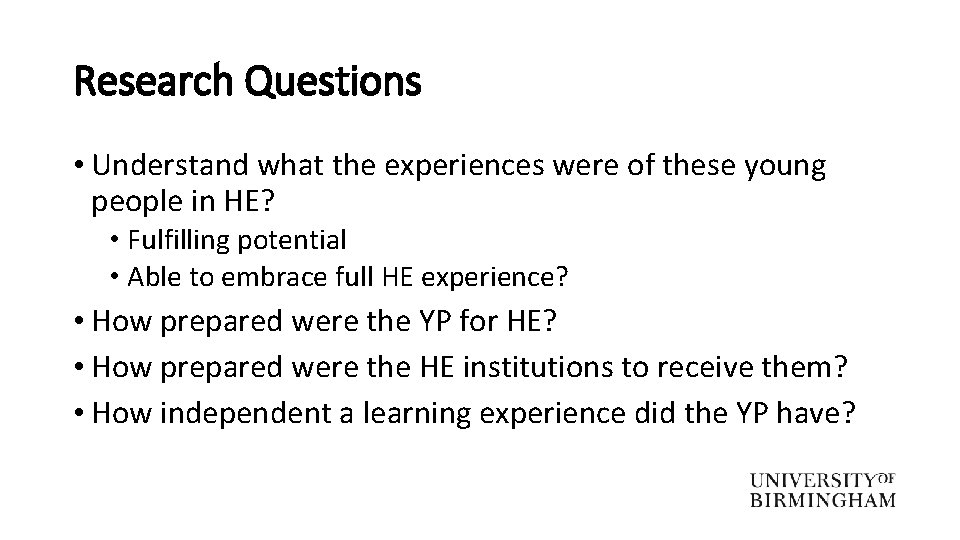 Research Questions

• Understand what the experiences were of these young people in HE?
  • Fulfilling potential
  • Able to embrace full HE experience?
• How prepared were the YP for HE?
• How prepared were the HE institutions to receive them?
• How independent a learning experience did the YP have?

UNIVERSITY OF BIRMINGHAM